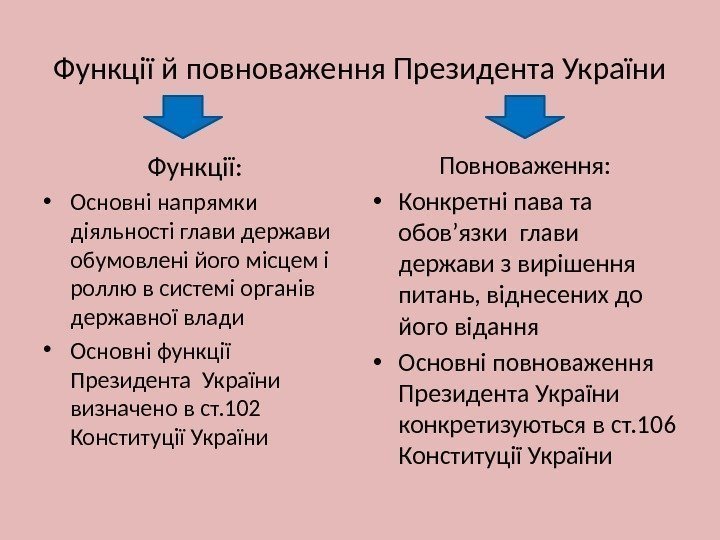 Функції й повноваження Президента України

Функції:

• Основні напрямки діяльності глави держави обумовлені його місцем і роллю в системі органів державної влади
• Основні функції Президента України визначено в ст.102 Конституції України

Повноваження:

• Конкретні пава та обов’язки глави держави з вирішення питань, віднесених до його відання
• Основні повноваження Президента України конкретизуються в ст.106 Конституції України